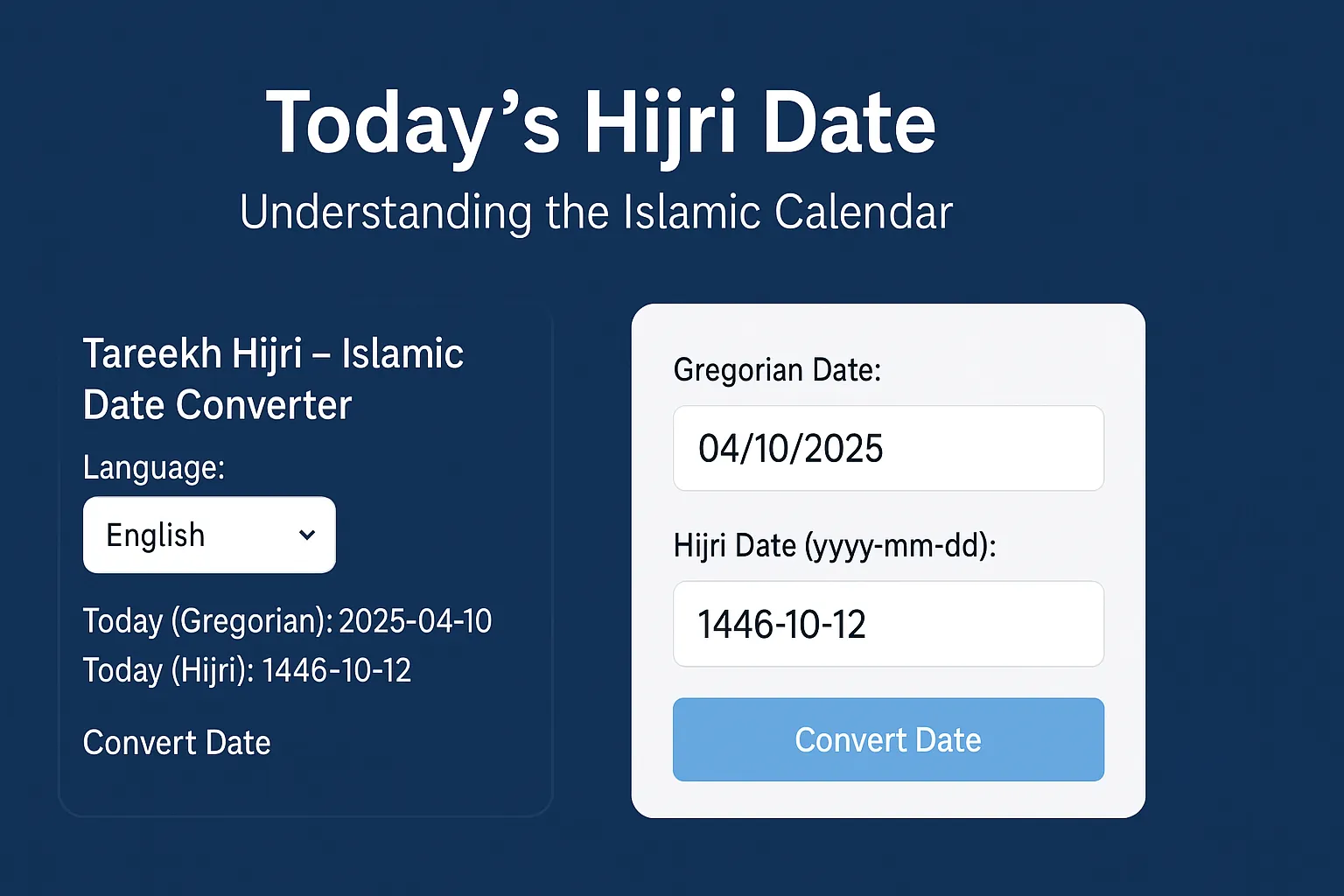 Today’s Hijri Date

Understanding the Islamic Calendar

Tareekh Hijri – Islamic Date Converter

Language:

English

Today (Gregorian): 2025-04-10
Today (Hijri): 1446-10-12

Convert Date

Gregorian Date:

04/10/2025

Hijri Date (yyyy-mm-dd):

1446-10-12

Convert Date